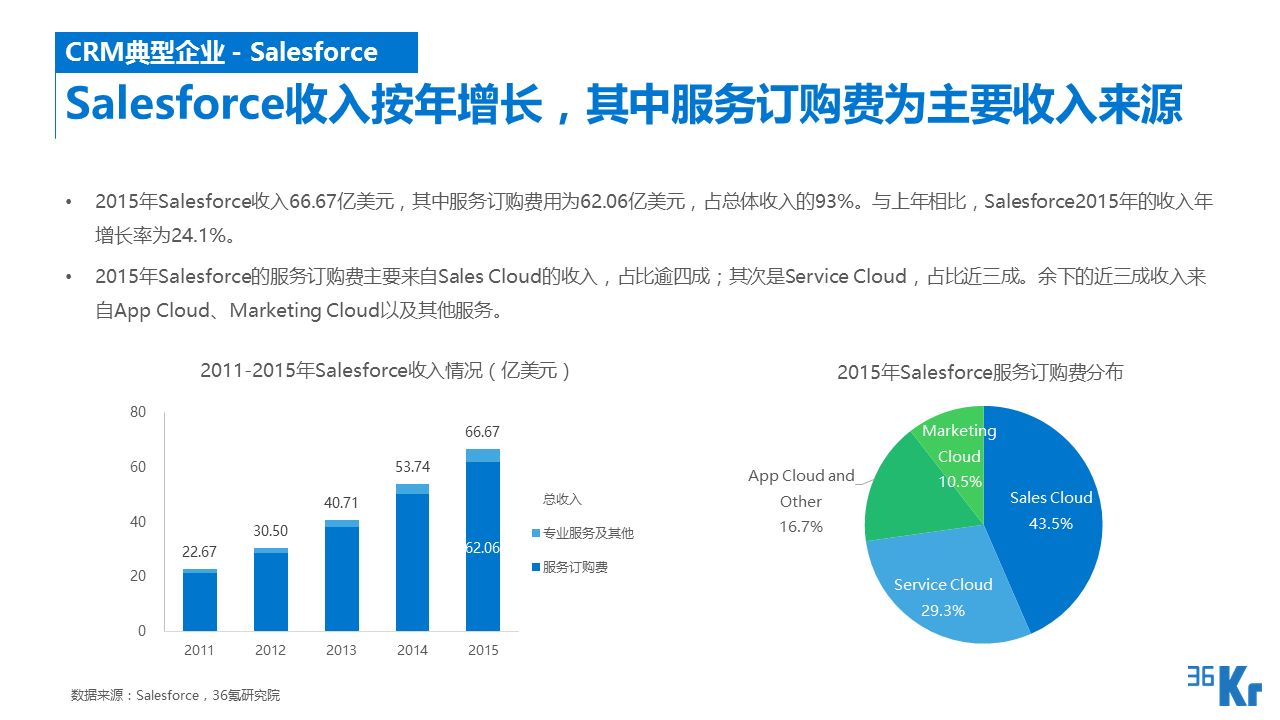 CRM典型企业 - Salesforce

Salesforce收入按年增长，其中服务订购费为主要收入来源

• 2015年Salesforce收入66.67亿美元，其中服务订购费用为62.06亿美元，占总体收入的93%。与上年相比，Salesforce2015年的收入年增长率为24.1%。

• 2015年Salesforce的服务订购费主要来自Sales Cloud的收入，占比逾四成；其次是Service Cloud，占比近三成。余下的近三成收入来自App Cloud、Marketing Cloud以及其他服务。

2011-2015年Salesforce收入情况（亿美元）

80
60
40
20
0

22.67
30.50
40.71
53.74
66.67
62.06

2011
2012
2013
2014
2015

总收入
专业服务及其他
服务订购费

2015年Salesforce服务订购费分布

Marketing Cloud 10.5%
App Cloud and Other 16.7%
Sales Cloud 43.5%
Service Cloud 29.3%

数据来源：Salesforce，36氪研究院

36Kr